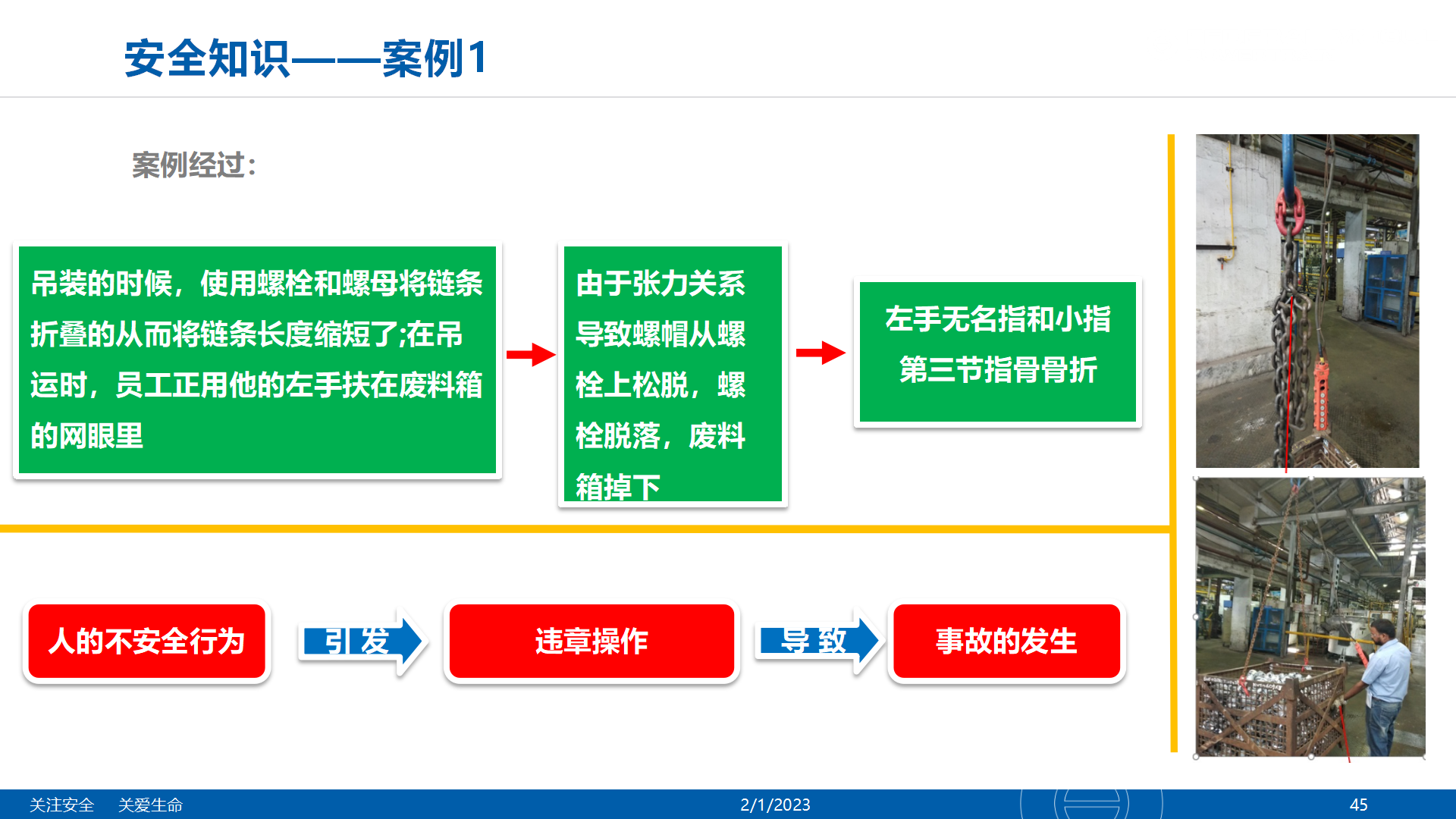 安全知识——案例1

案例经过:

吊装的时候，使用螺栓和螺母将链条折叠的从而将链条长度缩短了;在吊运时，员工正用他的左手扶在废料箱的网眼里

由于张力关系导致螺帽从螺栓上松脱，螺栓脱落，废料箱掉下

左手无名指和小指第三节指骨骨折

人的不安全行为

引发

违章操作

导致

事故的发生

关注安全　关爱生命

2/1/2023

45